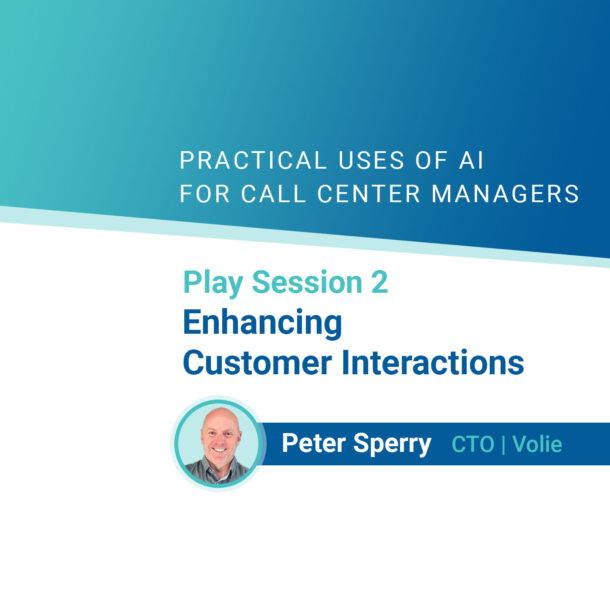 PRACTICAL USES OF AI
FOR CALL CENTER MANAGERS

Play Session 2
Enhancing
Customer Interactions

Peter Sperry CTO | Volie